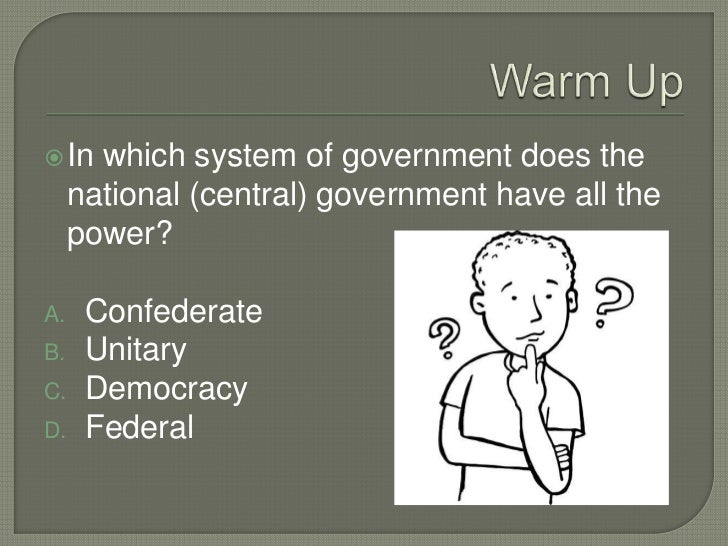 Warm Up

In which system of government does the national (central) government have all the power?

A. Confederate
B. Unitary
C. Democracy
D. Federal

?
?